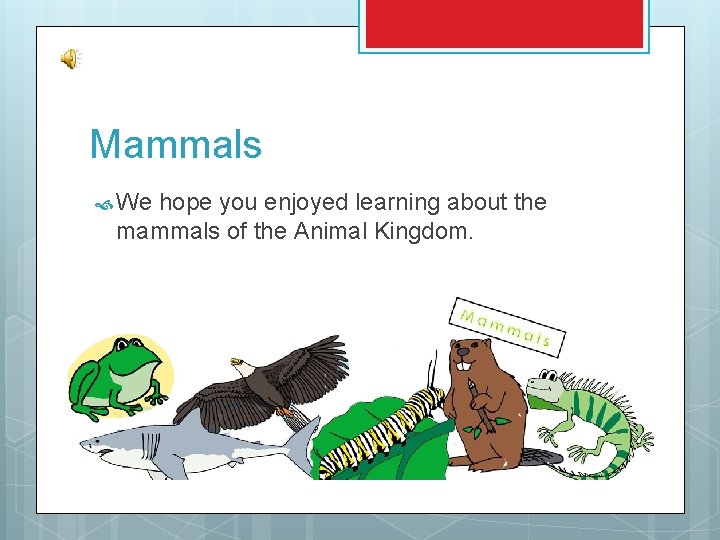 Mammals

We hope you enjoyed learning about the mammals of the Animal Kingdom.

Mammals